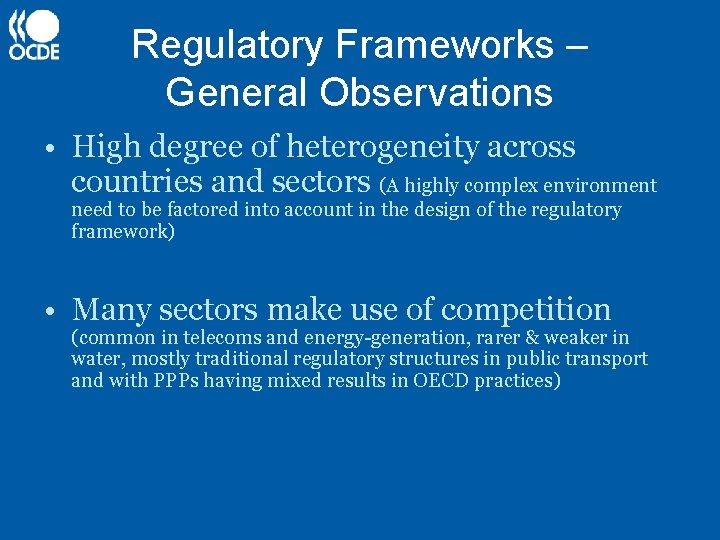 OCDE

Regulatory Frameworks – General Observations

• High degree of heterogeneity across countries and sectors (A highly complex environment need to be factored into account in the design of the regulatory framework)

• Many sectors make use of competition (common in telecoms and energy-generation, rarer & weaker in water, mostly traditional regulatory structures in public transport and with PPPs having mixed results in OECD practices)